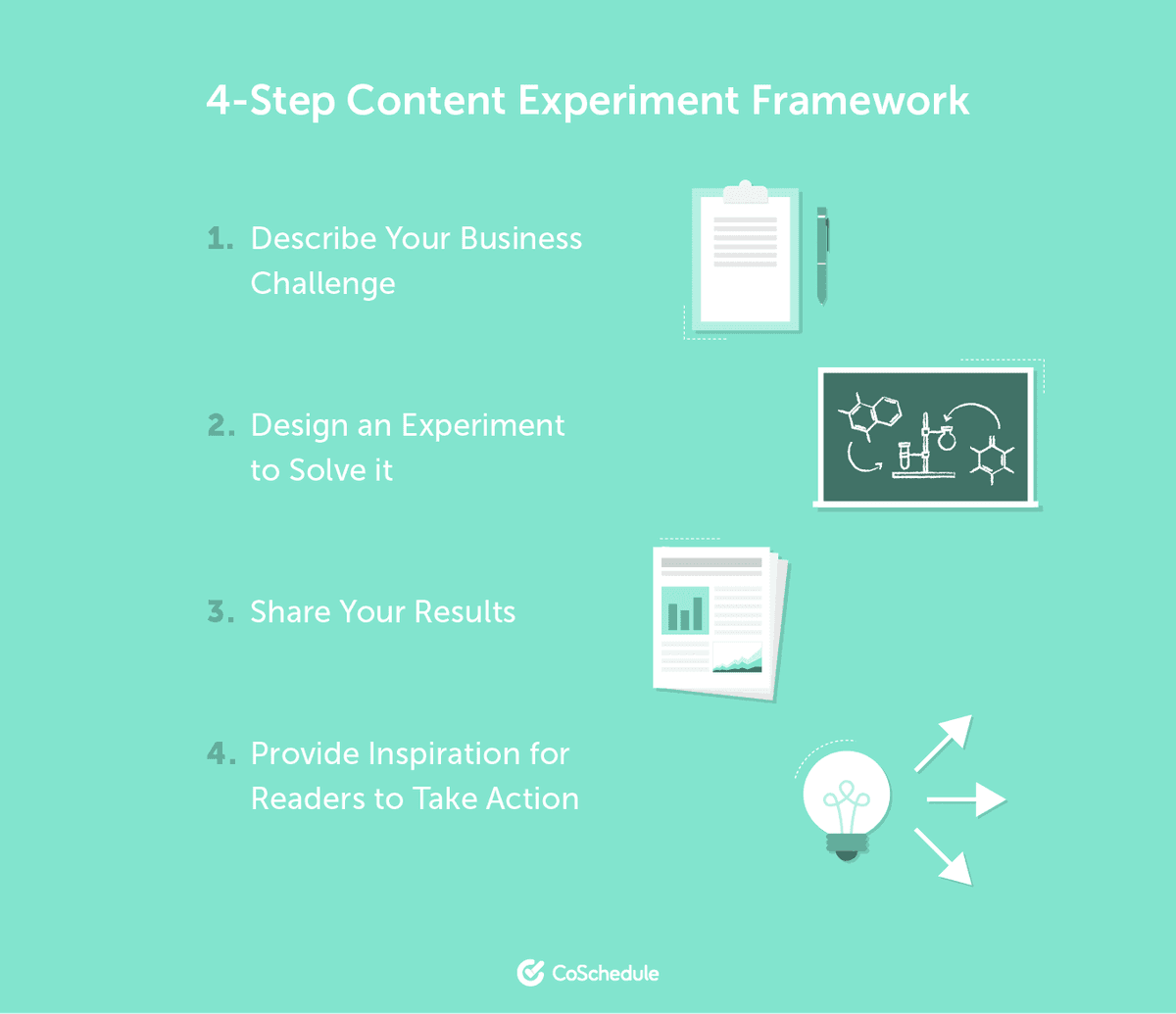 4-Step Content Experiment Framework

1. Describe Your Business Challenge

2. Design an Experiment to Solve it

3. Share Your Results

4. Provide Inspiration for Readers to Take Action

CoSchedule